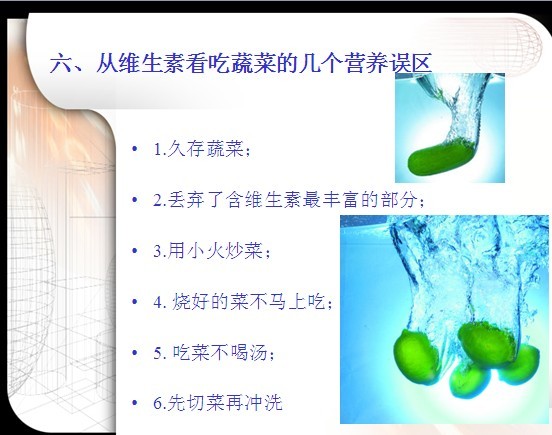 六、从维生素看吃蔬菜的几个营养误区

• 1.久存蔬菜；

• 2.丢弃了含维生素最丰富的部分；

• 3.用小火炒菜；

• 4. 烧好的菜不马上吃；

• 5. 吃菜不喝汤；

• 6.先切菜再冲洗